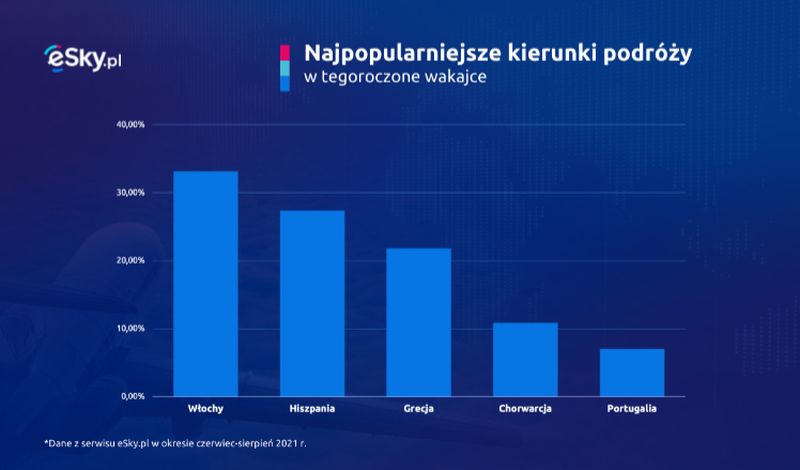 eSky.pl

Najpopularniejsze kierunki podróży
w tegoroczone wakajce

40,00%
30,00%
20,00%
10,00%
0,00%

Włochy
Hiszpania
Grecja
Chorwarcja
Portugalia

*Dane z serwisu eSky.pl w okresie czerwiec-sierpień 2021 r.